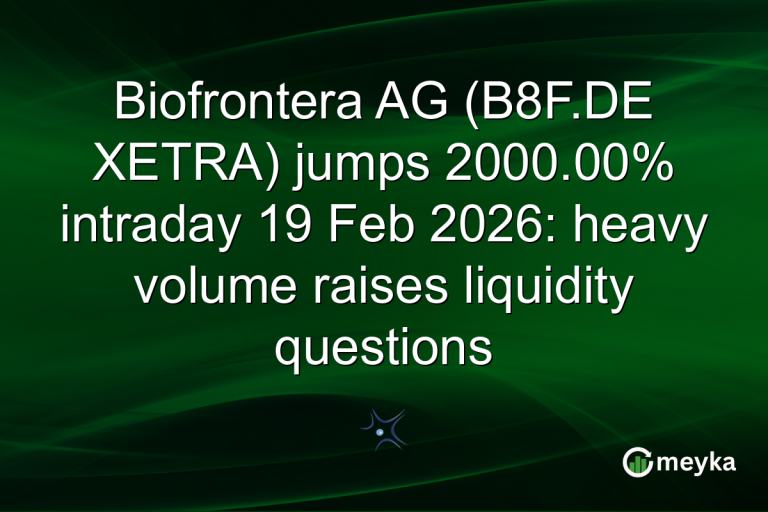 Biofrontera AG (B8F.DE XETRA) jumps 2000.00% intraday 19 Feb 2026: heavy volume raises liquidity questions

meyka